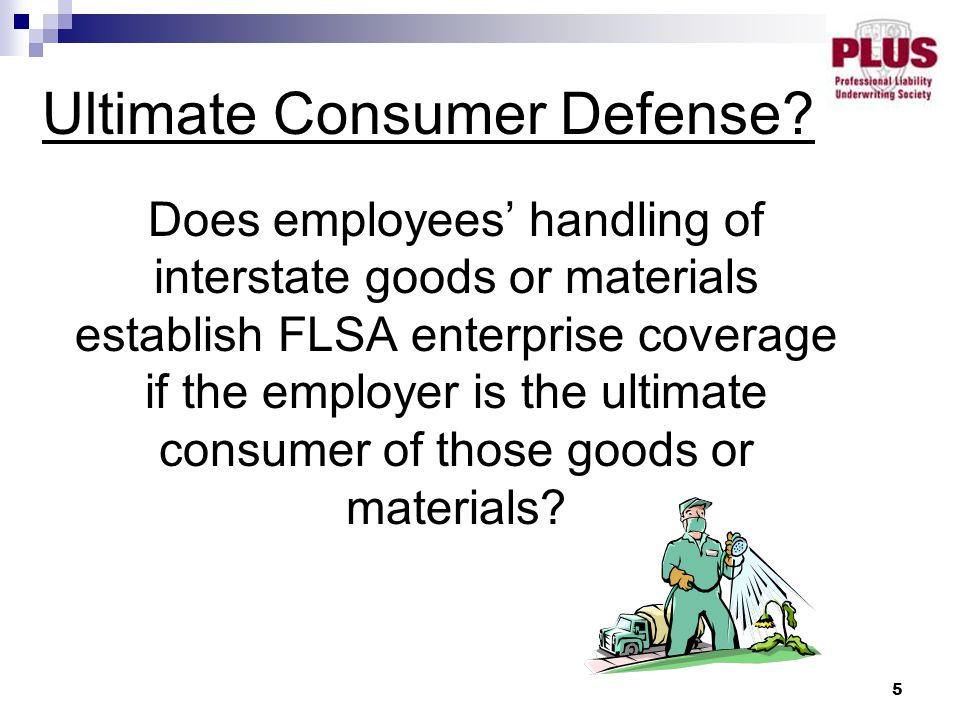 PLUS
Professional Liability Underwriting Society

Ultimate Consumer Defense?

Does employees’ handling of interstate goods or materials establish FLSA enterprise coverage if the employer is the ultimate consumer of those goods or materials?

5